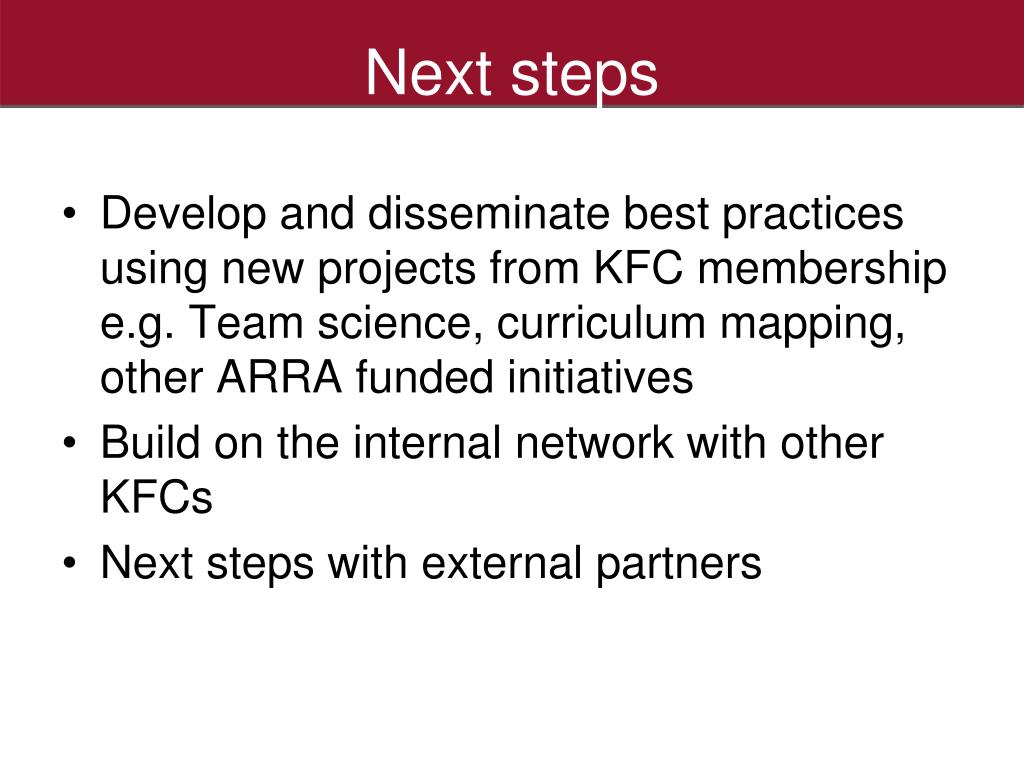 Next steps

• Develop and disseminate best practices using new projects from KFC membership e.g. Team science, curriculum mapping, other ARRA funded initiatives
• Build on the internal network with other KFCs
• Next steps with external partners